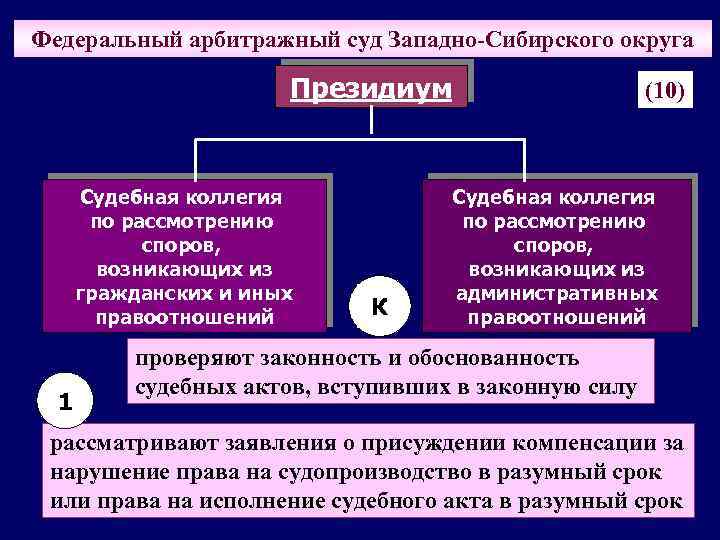 Федеральный арбитражный суд Западно-Сибирского округа

Президиум

(10)

Судебная коллегия по рассмотрению споров, возникающих из гражданских и иных правоотношений

Судебная коллегия по рассмотрению споров, возникающих из административных правоотношений

К

проверяют законность и обоснованность судебных актов, вступивших в законную силу

1

рассматривают заявления о присуждении компенсации за нарушение права на судопроизводство в разумный срок или права на исполнение судебного акта в разумный срок